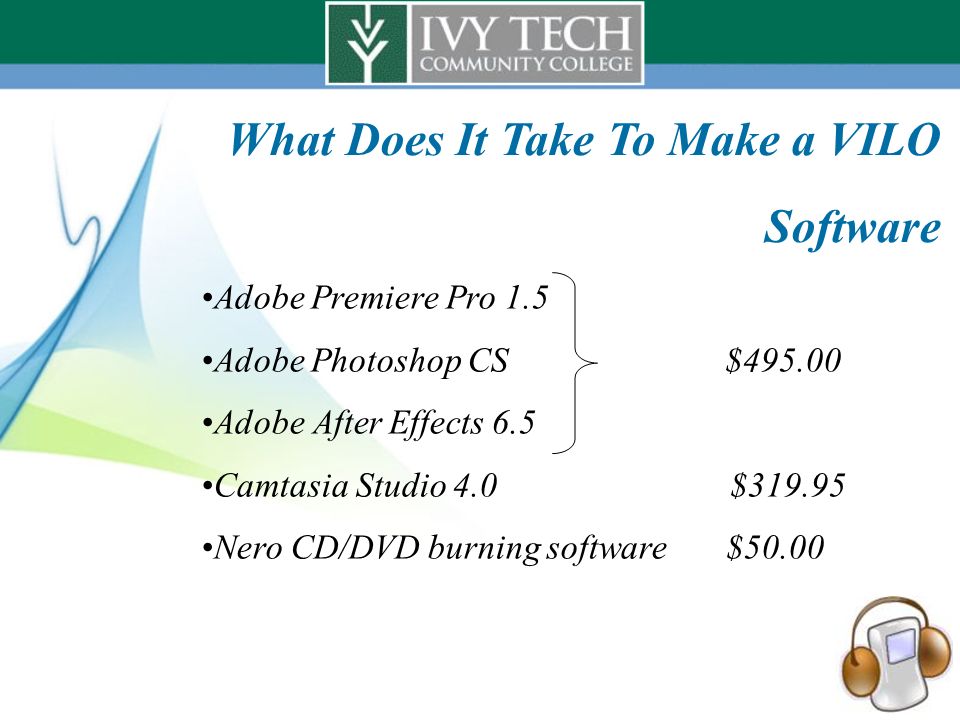 IVY TECH
COMMUNITY COLLEGE

What Does It Take To Make a VILO Software

•Adobe Premiere Pro 1.5
•Adobe Photoshop CS $495.00
•Adobe After Effects 6.5
•Camtasia Studio 4.0 $319.95
•Nero CD/DVD burning software $50.00